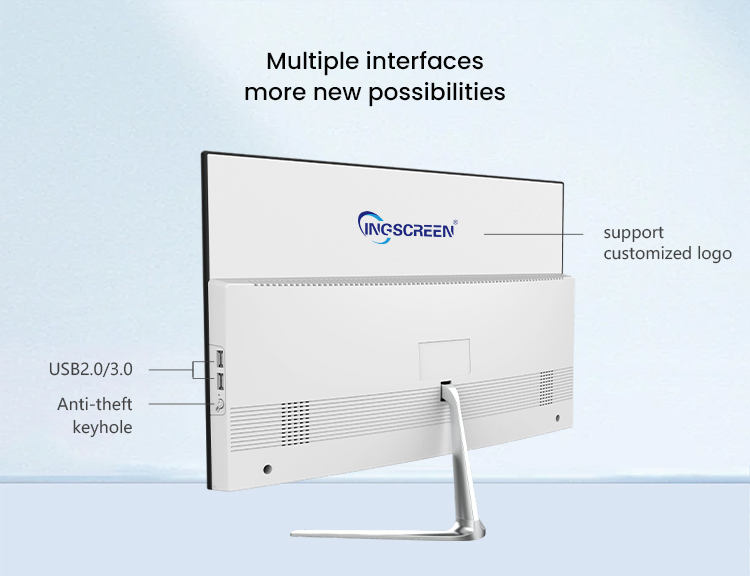 Multiple interfaces
more new possibilities

INGSCREEN®

support
customized logo

USB2.0/3.0

Anti-theft
keyhole